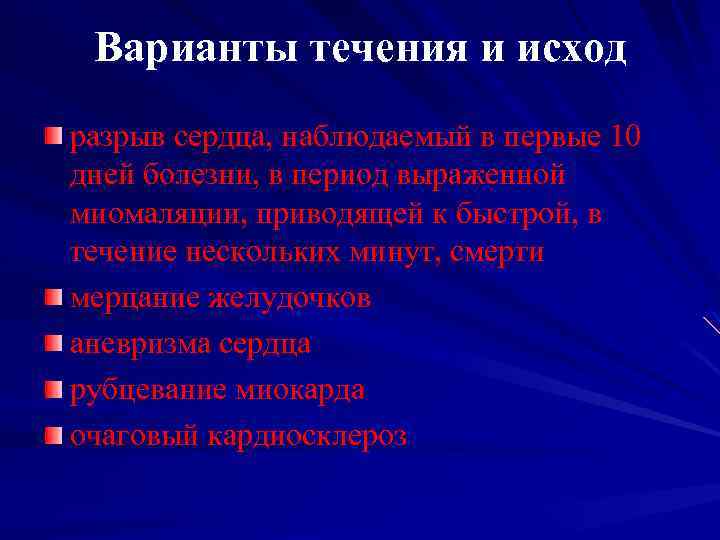 Варианты течения и исход

разрыв сердца, наблюдаемый в первые 10 дней болезни, в период выраженной миомаляции, приводящей к быстрой, в течение нескольких минут, смерти

мерцание желудочков

аневризма сердца

рубцевание миокарда

очаговый кардиосклероз